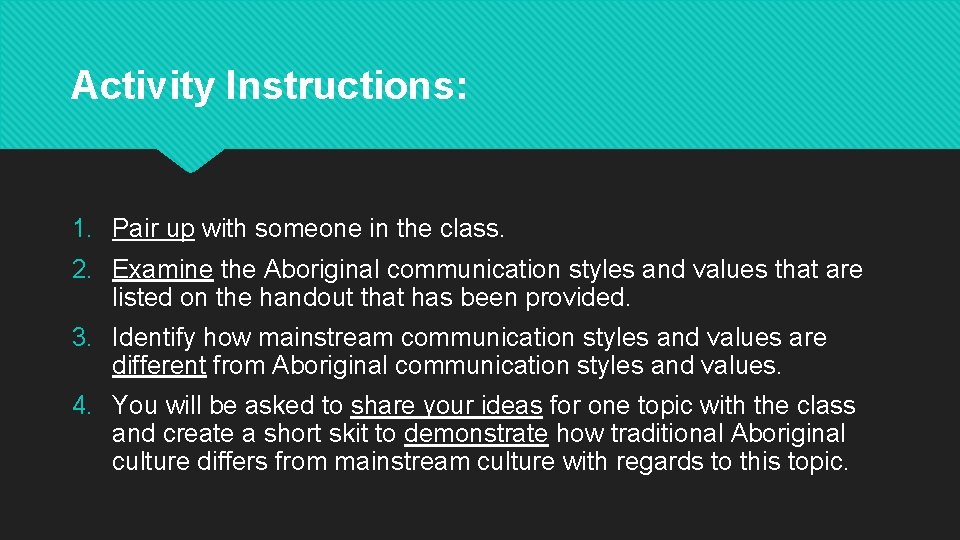 Activity Instructions:

1. Pair up with someone in the class.
2. Examine the Aboriginal communication styles and values that are listed on the handout that has been provided.
3. Identify how mainstream communication styles and values are different from Aboriginal communication styles and values.
4. You will be asked to share your ideas for one topic with the class and create a short skit to demonstrate how traditional Aboriginal culture differs from mainstream culture with regards to this topic.